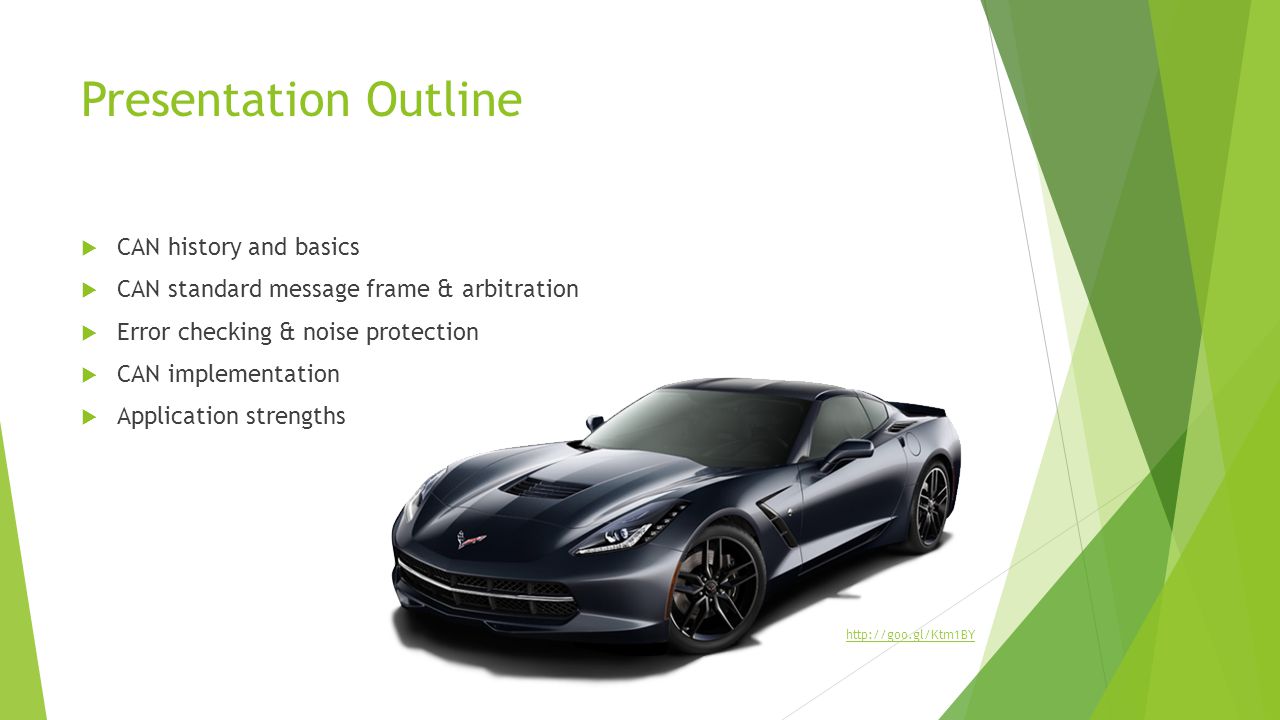 Presentation Outline

CAN history and basics
CAN standard message frame & arbitration
Error checking & noise protection
CAN implementation
Application strengths

http://goo.gl/Ktm1BY